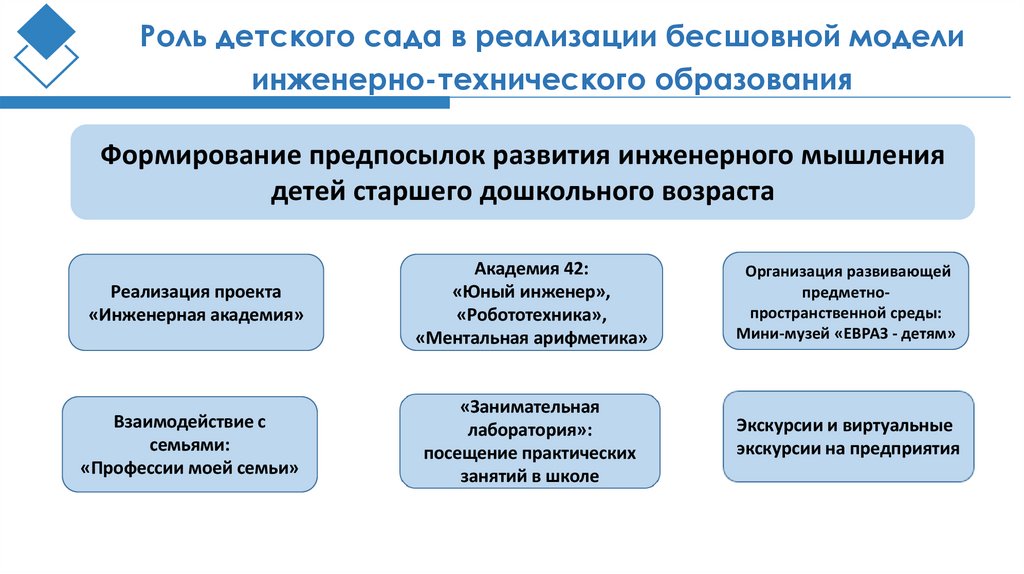 Роль детского сада в реализации бесшовной модели инженерно-технического образования

Формирование предпосылок развития инженерного мышления детей старшего дошкольного возраста

Реализация проекта «Инженерная академия»

Академия 42: «Юный инженер», «Робототехника», «Ментальная арифметика»

Организация развивающей предметно-пространственной среды: Мини-музей «ЕВРАЗ - детям»

Взаимодействие с семьями: «Профессии моей семьи»

«Занимательная лаборатория»: посещение практических занятий в школе

Экскурсии и виртуальные экскурсии на предприятия